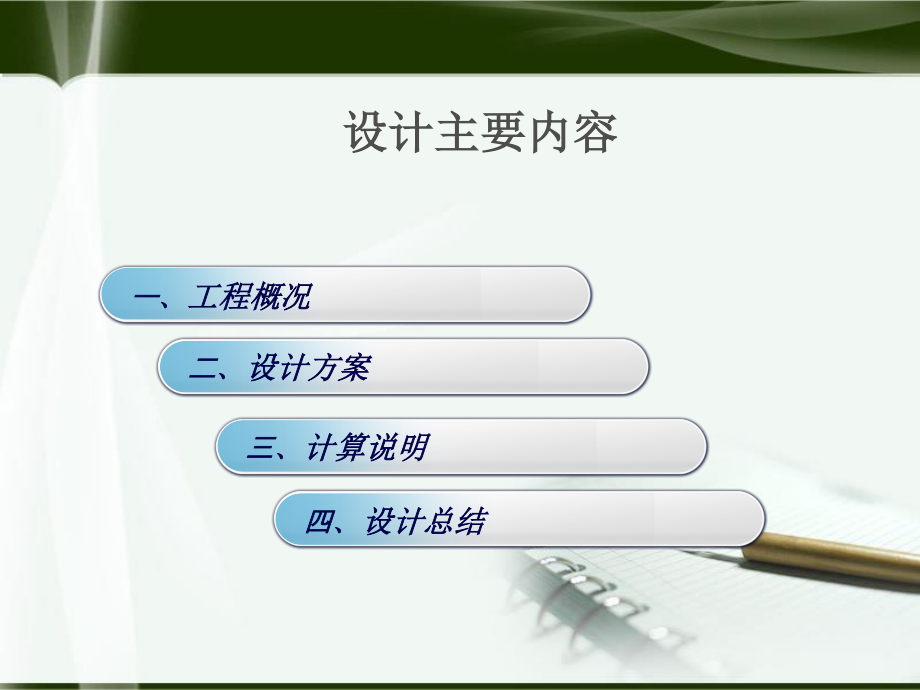 设计主要内容

一、工程概况

二、设计方案

三、计算说明

四、设计总结